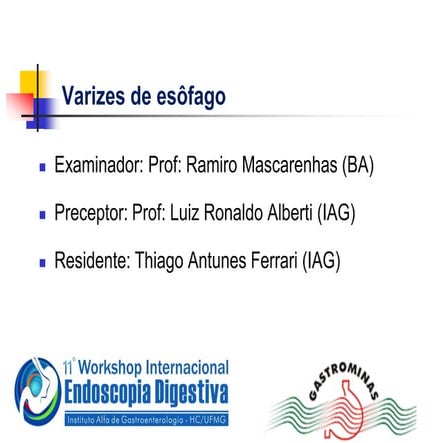 Varizes de esôfago

Examinador: Prof: Ramiro Mascarenhas (BA)

Preceptor: Prof: Luiz Ronaldo Alberti (IAG)

Residente: Thiago Antunes Ferrari (IAG)

11° Workshop Internacional
Endoscopia Digestiva
Instituto Alfa de Gastroenterologia - HC/UFMG

GASTROMINAS